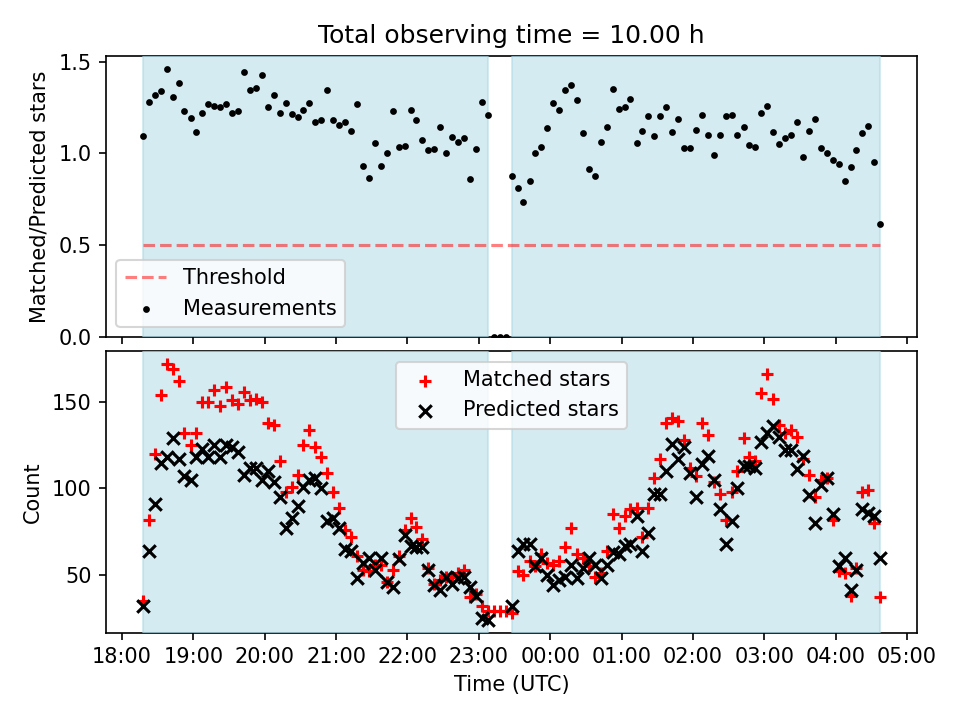 Total observing time = 10.00 h

Matched/Predicted stars

1.5
1.0
0.5
0.0

Threshold
Measurements

Count

150
100
50

Matched stars
Predicted stars

18:00 19:00 20:00 21:00 22:00 23:00 00:00 01:00 02:00 03:00 04:00 05:00

Time (UTC)